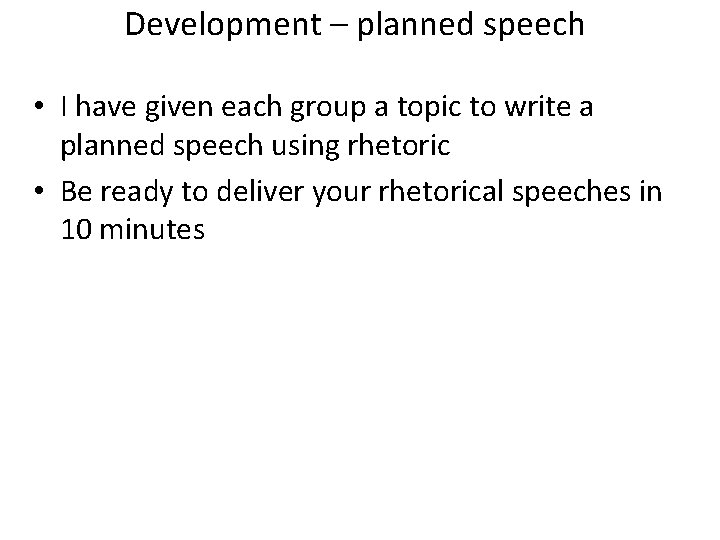 Development – planned speech

• I have given each group a topic to write a planned speech using rhetoric
• Be ready to deliver your rhetorical speeches in 10 minutes